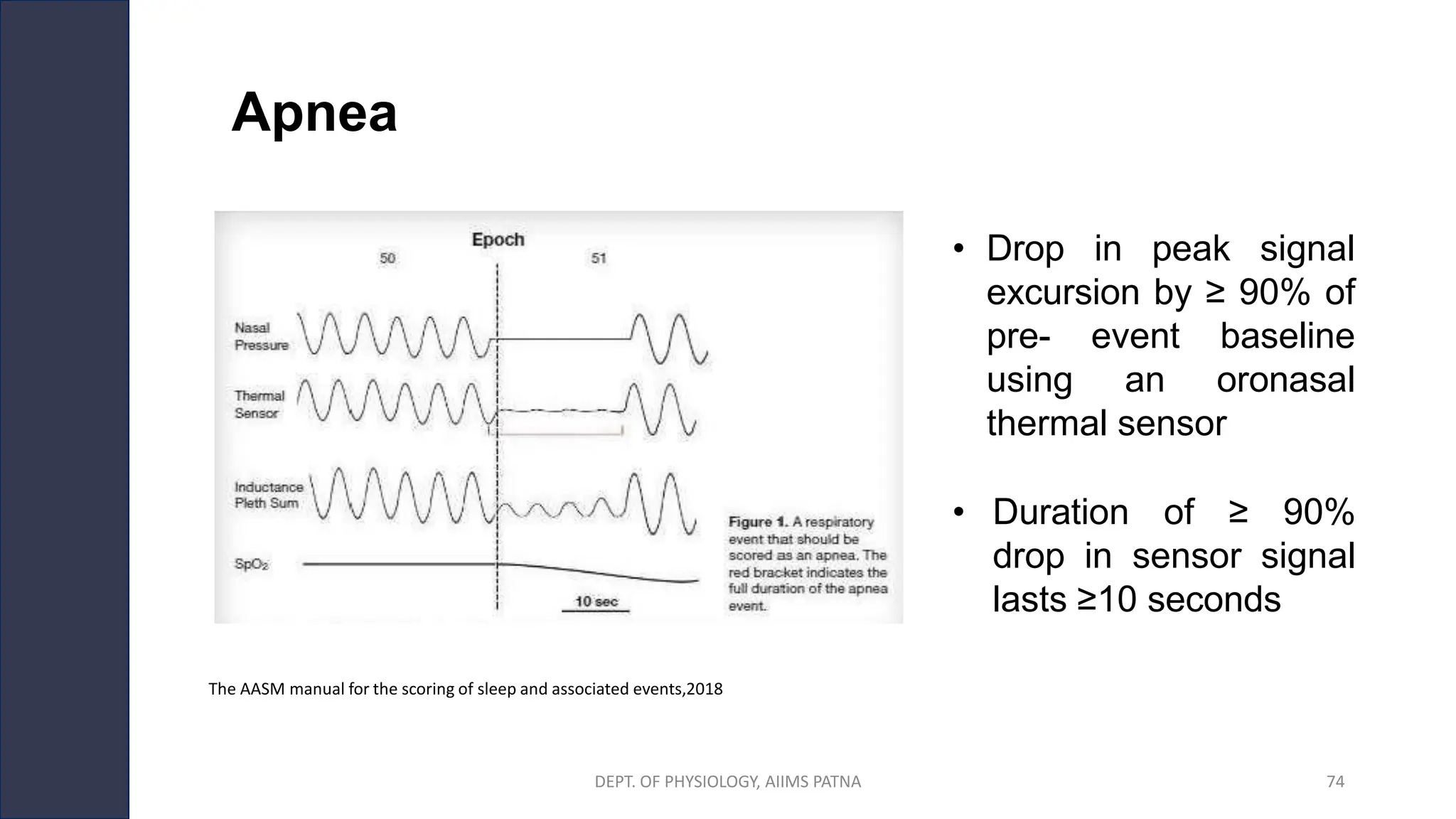 Apnea

Epoch

50

51

Nasal Pressure

Thermal Sensor

Inductance Pleth Sum

$SpO_2$

10 sec

Figure 1. A respiratory event that should be scored as an apnea. The red bracket indicates the full duration of the apnea event.

• Drop in peak signal excursion by ≥ 90% of pre- event baseline using an oronasal thermal sensor

• Duration of ≥ 90% drop in sensor signal lasts ≥10 seconds

The AASM manual for the scoring of sleep and associated events,2018

DEPT. OF PHYSIOLOGY, AIIMS PATNA

74